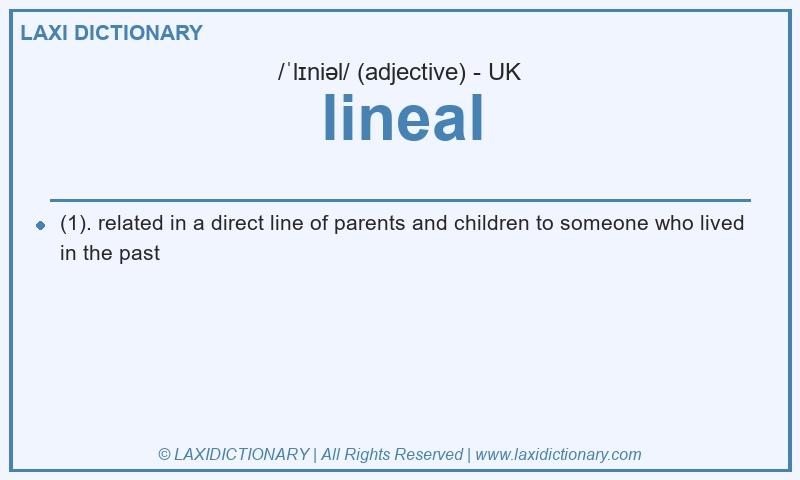 LAXI DICTIONARY

/ˈlɪniəl/ (adjective) - UK

lineal

(1). related in a direct line of parents and children to someone who lived in the past

© LAXIDICTIONARY | All Rights Reserved | www.laxidictionary.com